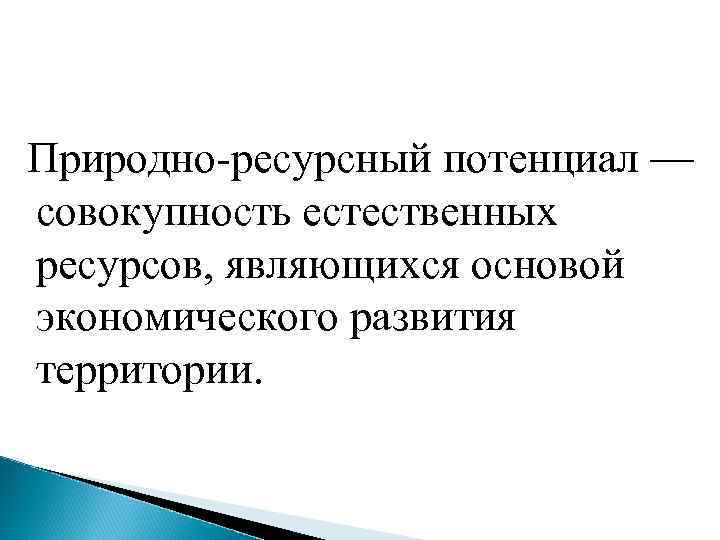 Природно-ресурсный потенциал — совокупность естественных ресурсов, являющихся основой экономического развития территории.